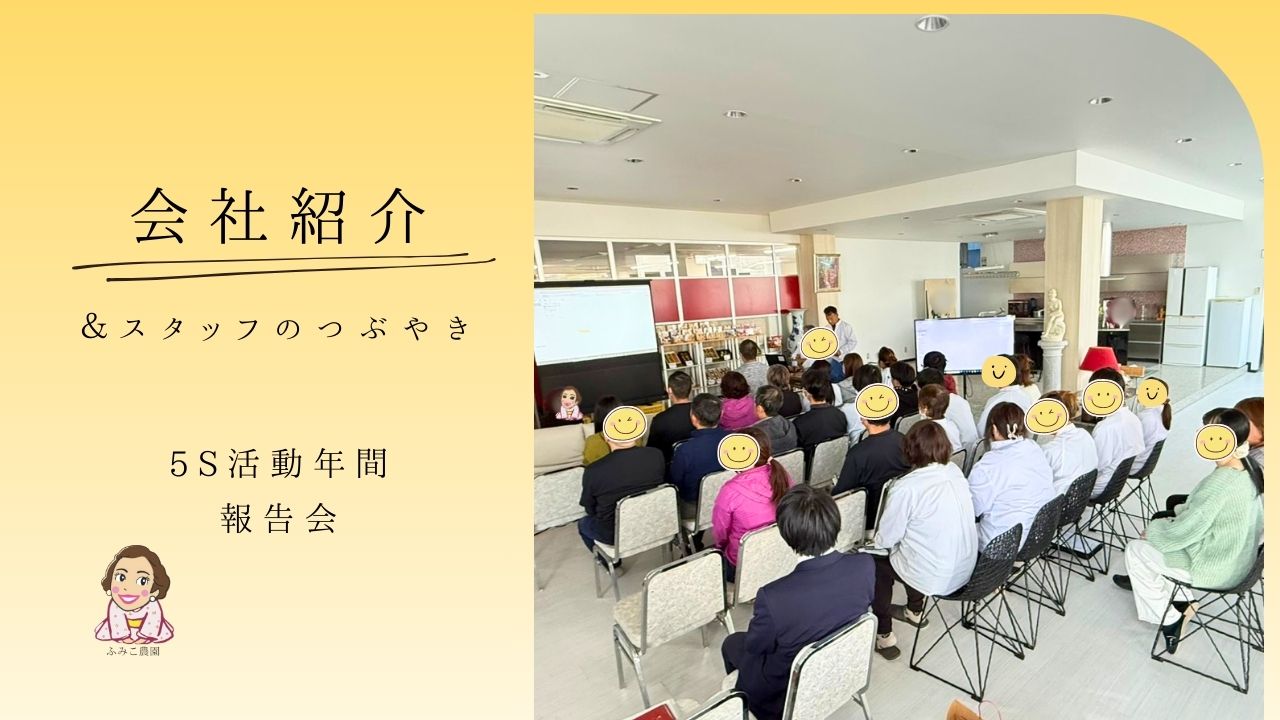 会社紹介

＆スタッフのつぶやき

5S活動年間
報告会

ふみこ農園